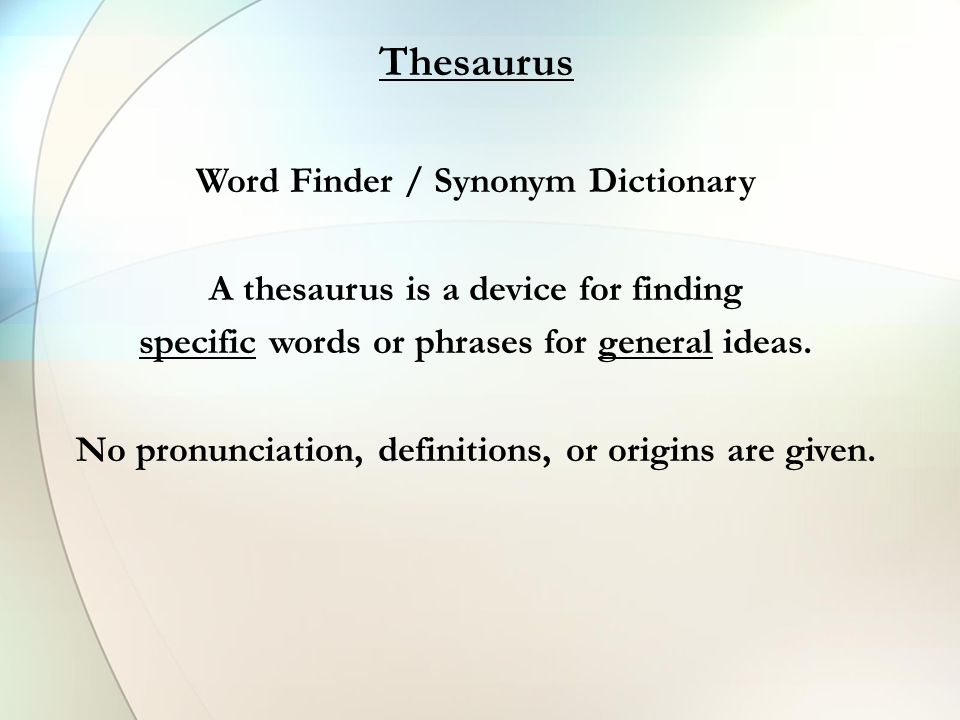 Thesaurus

Word Finder / Synonym Dictionary

A thesaurus is a device for finding specific words or phrases for general ideas.

No pronunciation, definitions, or origins are given.